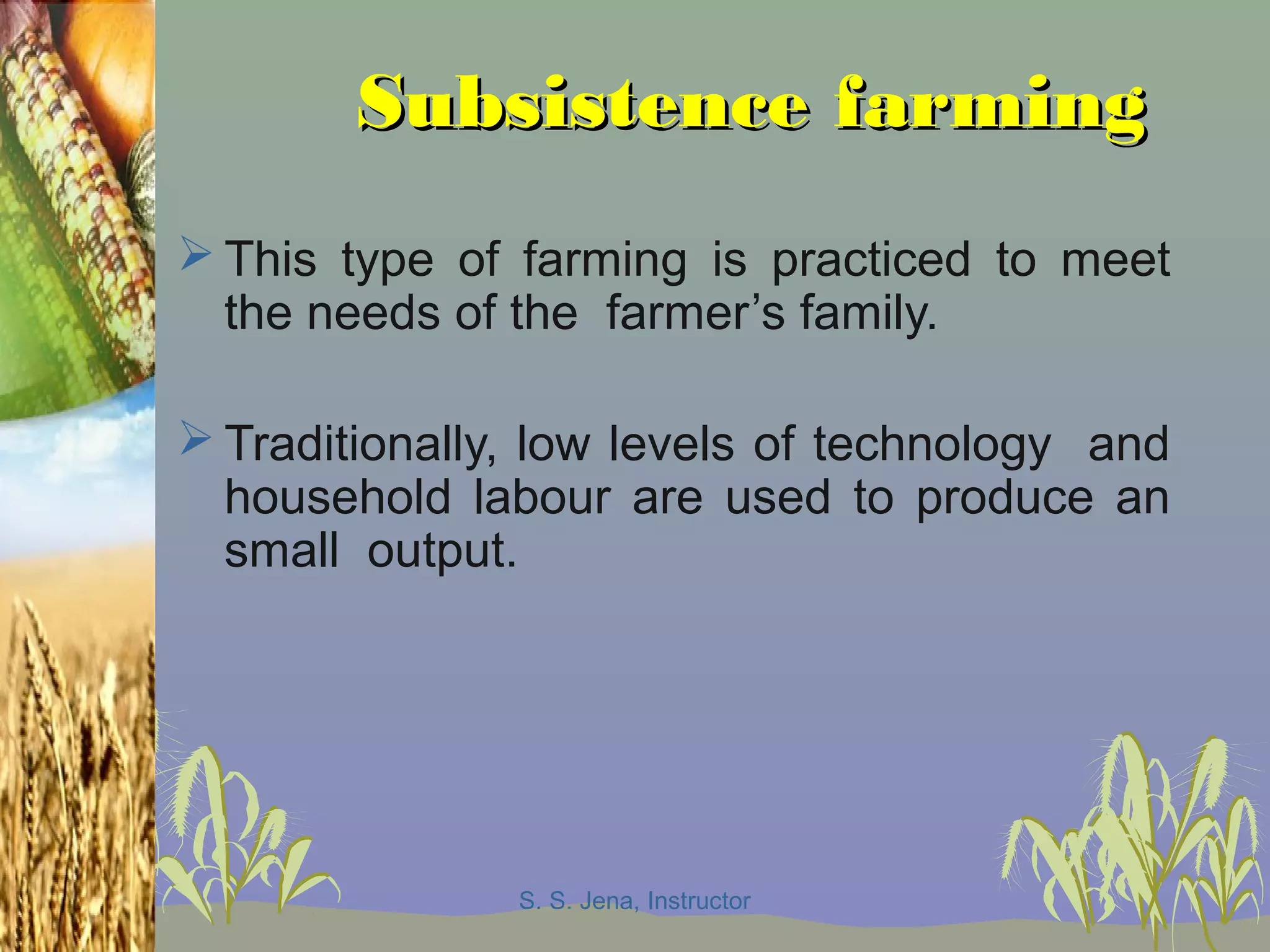 Subsistence farming

➢ This type of farming is practiced to meet the needs of the farmer's family.

➢ Traditionally, low levels of technology and household labour are used to produce an small output.

S. S. Jena, Instructor